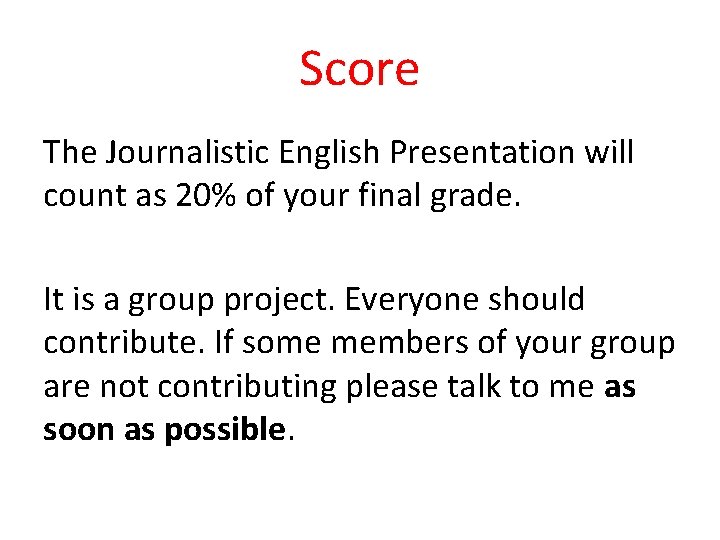 Score

The Journalistic English Presentation will count as 20% of your final grade.

It is a group project. Everyone should contribute. If some members of your group are not contributing please talk to me as soon as possible.